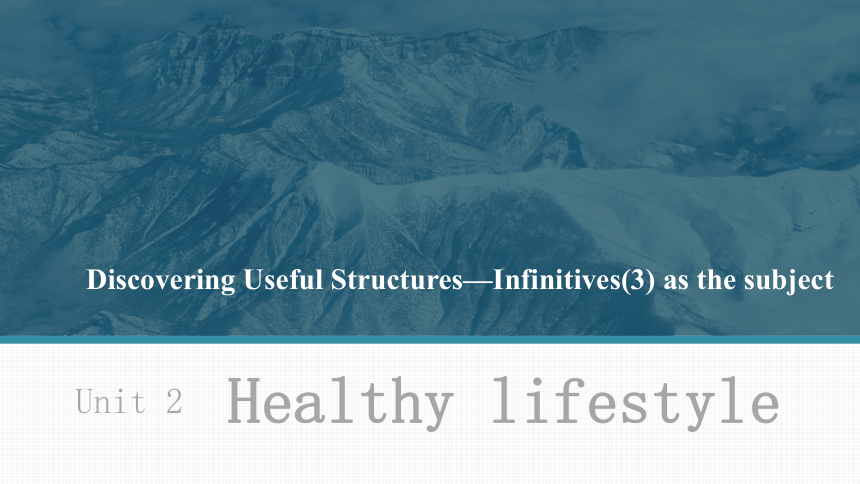 Discovering Useful Structures—Infinitives(3) as the subject

Unit 2 Healthy lifestyle